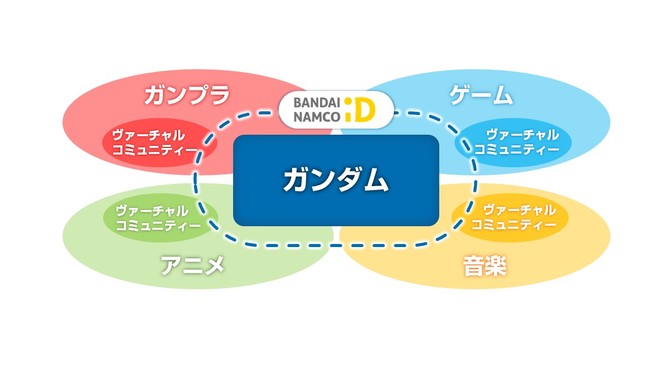 ガンプラ

BANDAI NAMCO iD

ゲーム

ヴァーチャル
コミュニティー

ヴァーチャル
コミュニティー

ガンダム

ヴァーチャル
コミュニティー

ヴァーチャル
コミュニティー

アニメ

音楽